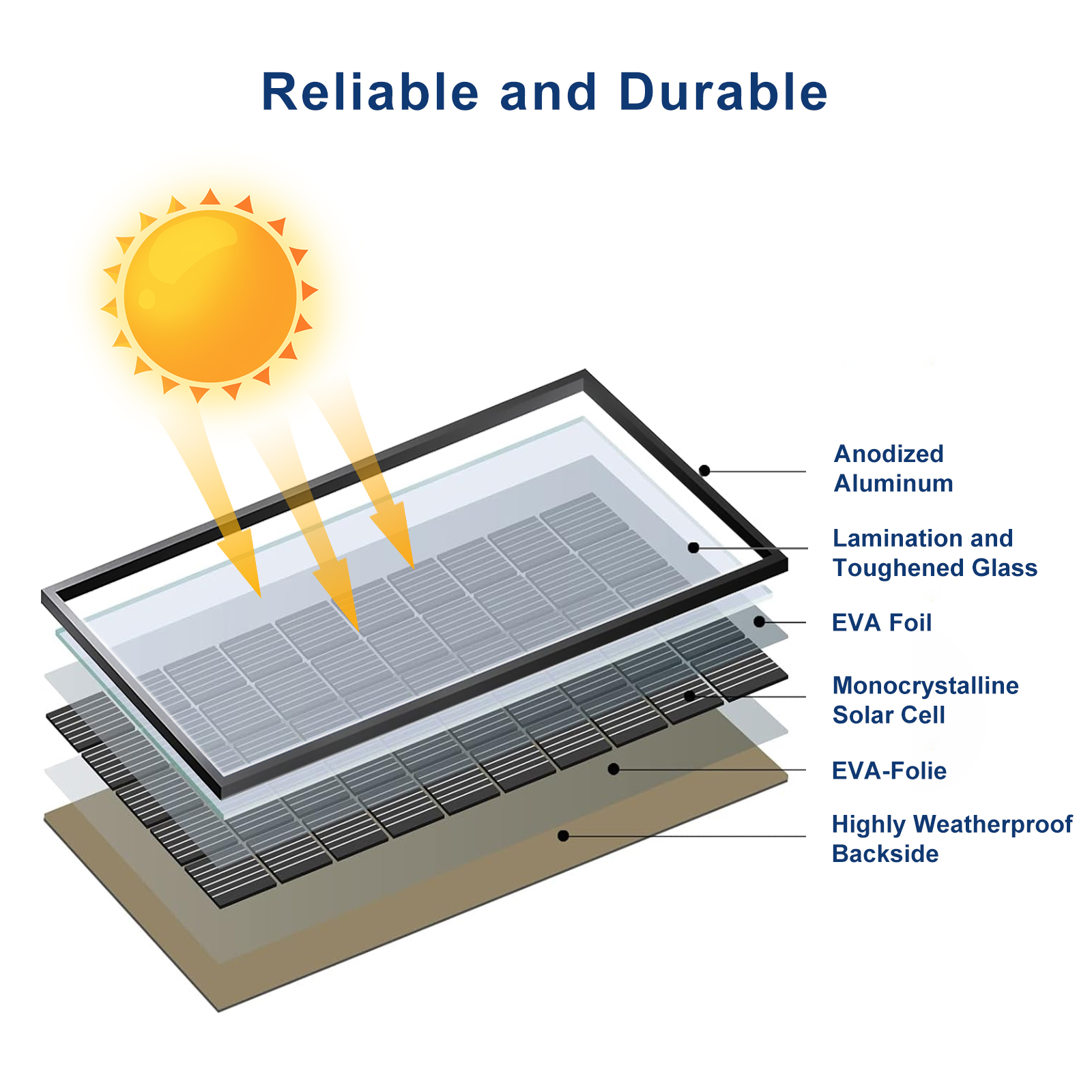 Reliable and Durable

Anodized Aluminum

Lamination and Toughened Glass

EVA Foil

Monocrystalline Solar Cell

EVA-Folie

Highly Weatherproof Backside